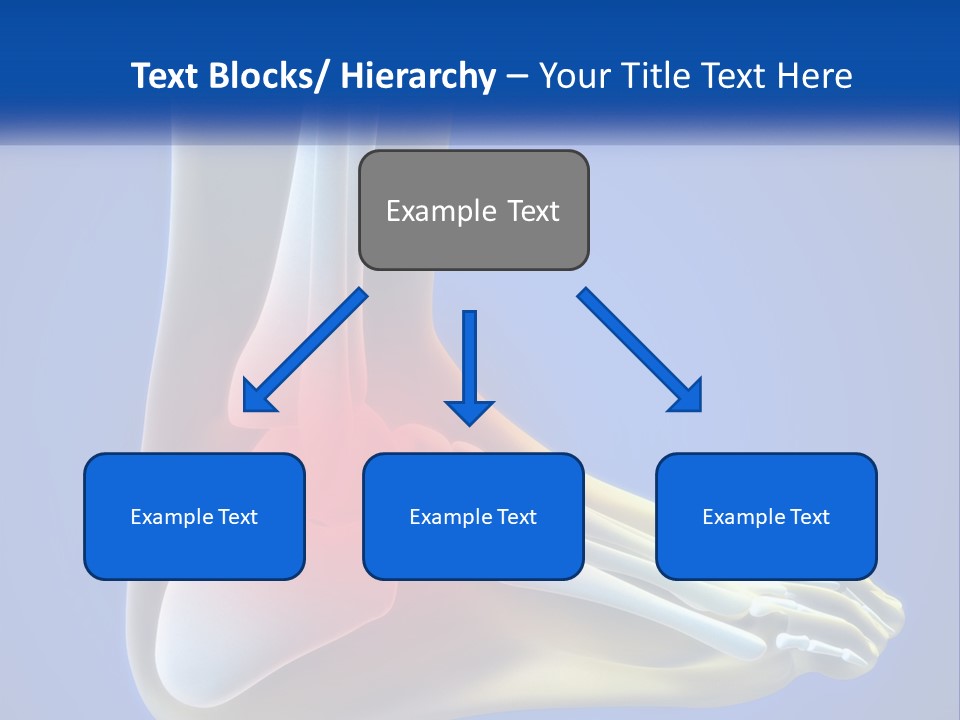 Text Blocks/ Hierarchy – Your Title Text Here

Example Text

Example Text

Example Text

Example Text